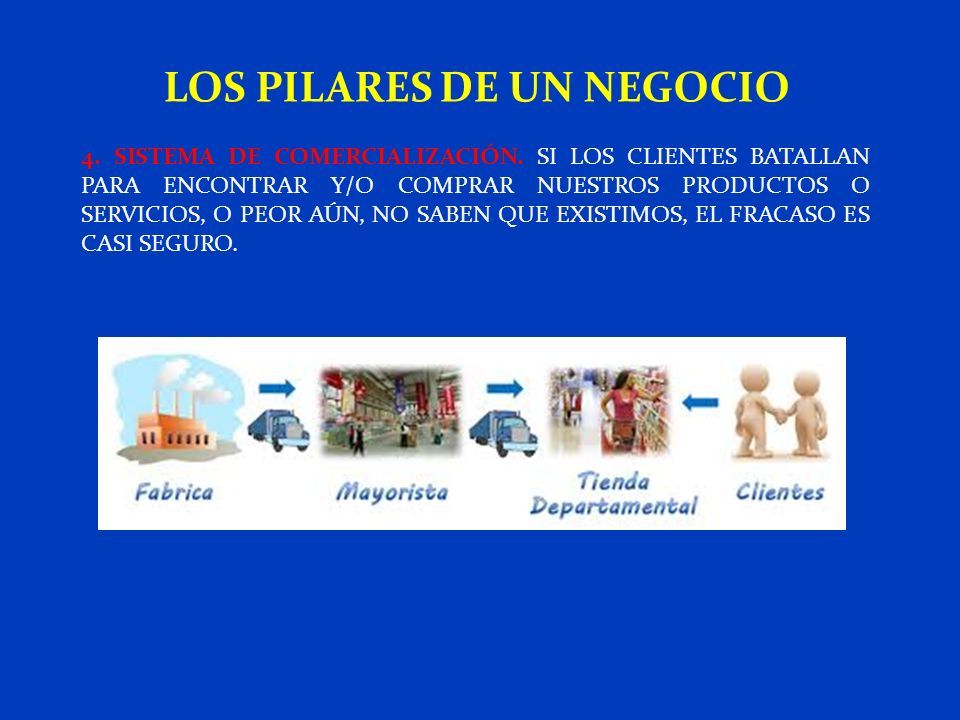 LOS PILARES DE UN NEGOCIO

4. SISTEMA DE COMERCIALIZACIÓN. SI LOS CLIENTES BATALLAN PARA ENCONTRAR Y/O COMPRAR NUESTROS PRODUCTOS O SERVICIOS, O PEOR AÚN, NO SABEN QUE EXISTIMOS, EL FRACASO ES CASI SEGURO.

Fabrica

Mayorista

Tienda Departamental

Clientes